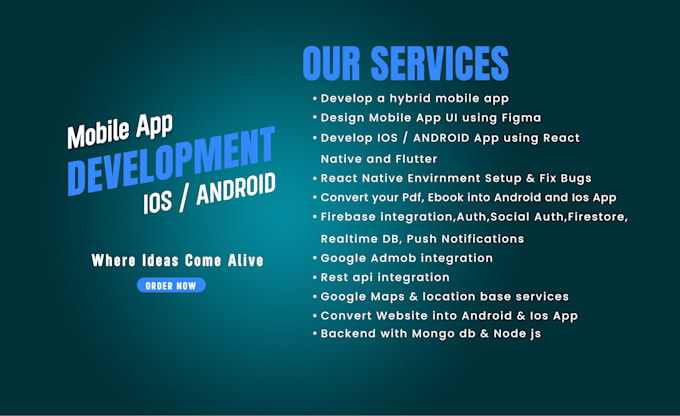 Mobile App
DEVELOPMENT
IOS / ANDROID

Where Ideas Come Alive

ORDER NOW

OUR SERVICES

• Develop a hybrid mobile app
• Design Mobile App UI using Figma
• Develop IOS / ANDROID App using React Native and Flutter
• React Native Envirnment Setup & Fix Bugs
• Convert your Pdf, Ebook into Android and Ios App
• Firebase integration,Auth,Social Auth,Firestore, Realtime DB, Push Notifications
• Google Admob integration
• Rest api integration
• Google Maps & location base services
• Convert Website into Android & Ios App
• Backend with Mongo db & Node js